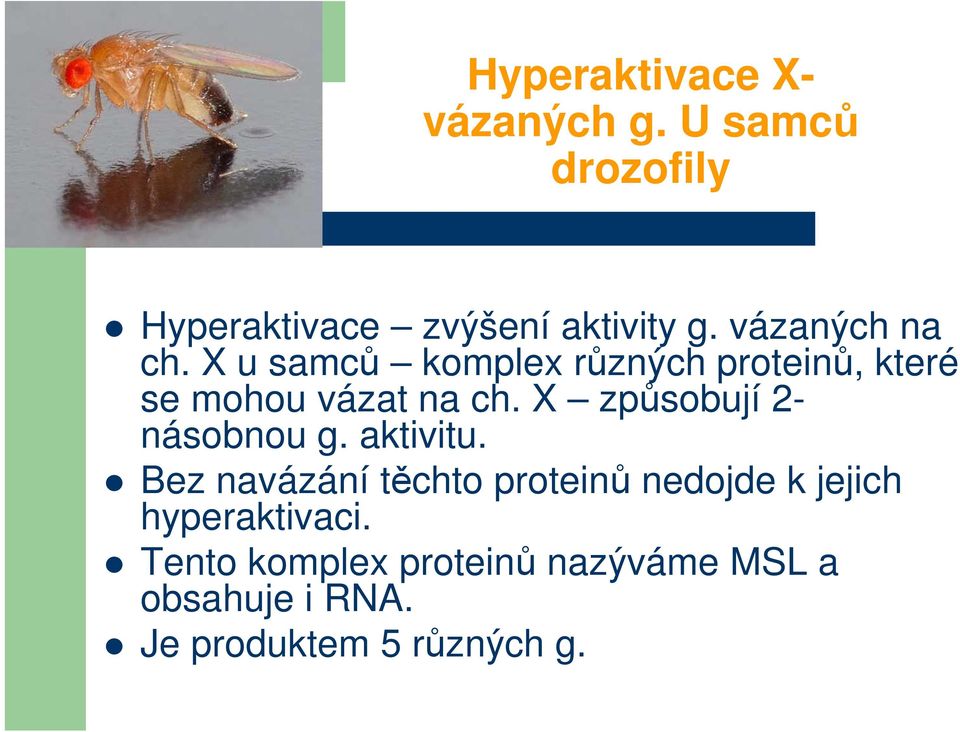 Hyperaktivace X-vázaných g. U samců drozofily

- Hyperaktivace – zvýšení aktivity g. vázaných na ch. X u samců – komplex různých proteinů, které se mohou vázat na ch. X – způsobují 2-násobnou g. aktivitu.
- Bez navázání těchto proteinů nedojde k jejich hyperaktivaci.
- Tento komplex proteinů nazýváme MSL a obsahuje i RNA.
- Je produktem 5 různých g.